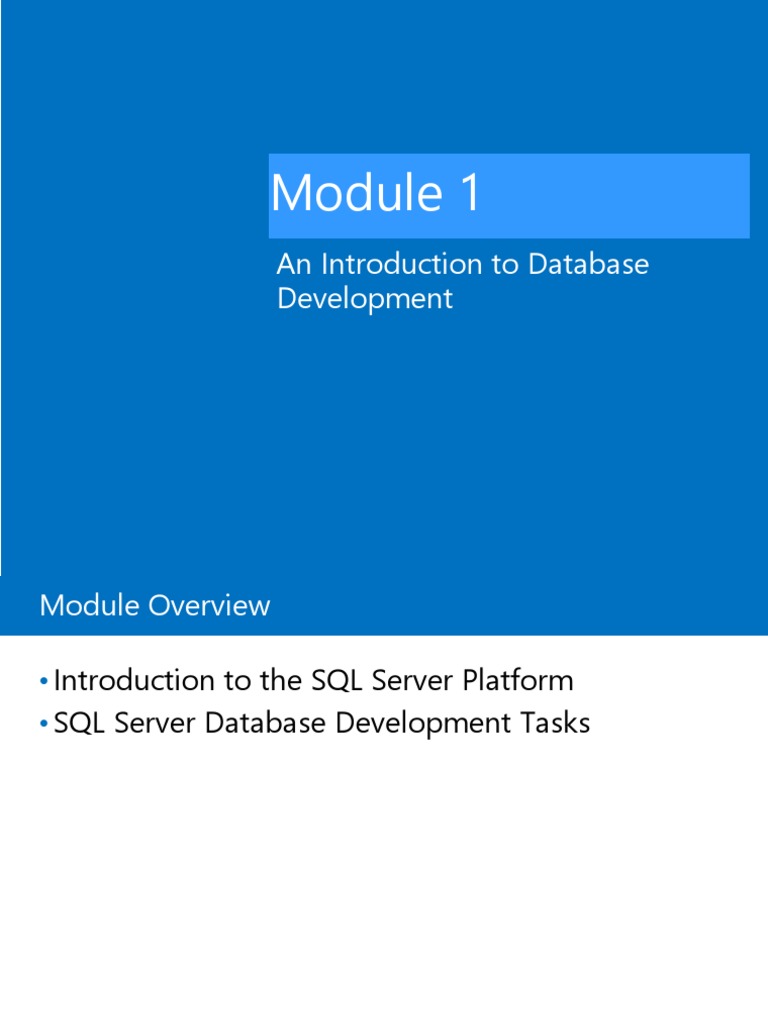 Module 1

An Introduction to Database Development

Module Overview

• Introduction to the SQL Server Platform
• SQL Server Database Development Tasks